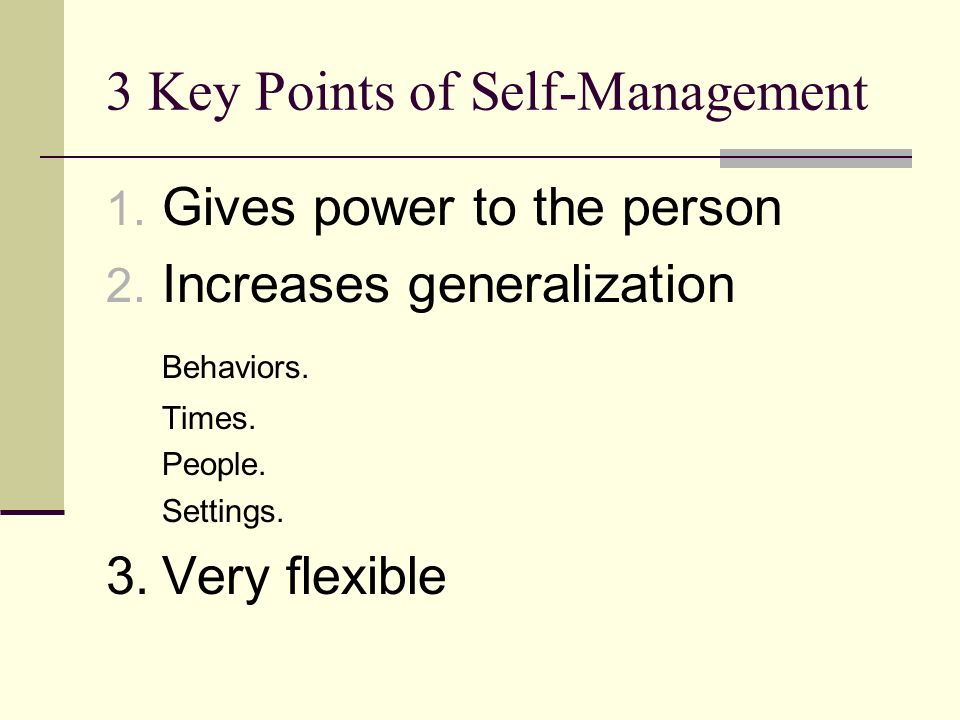 3 Key Points of Self-Management

1. Gives power to the person
2. Increases generalization

Behaviors.
Times.
People.
Settings.

3. Very flexible